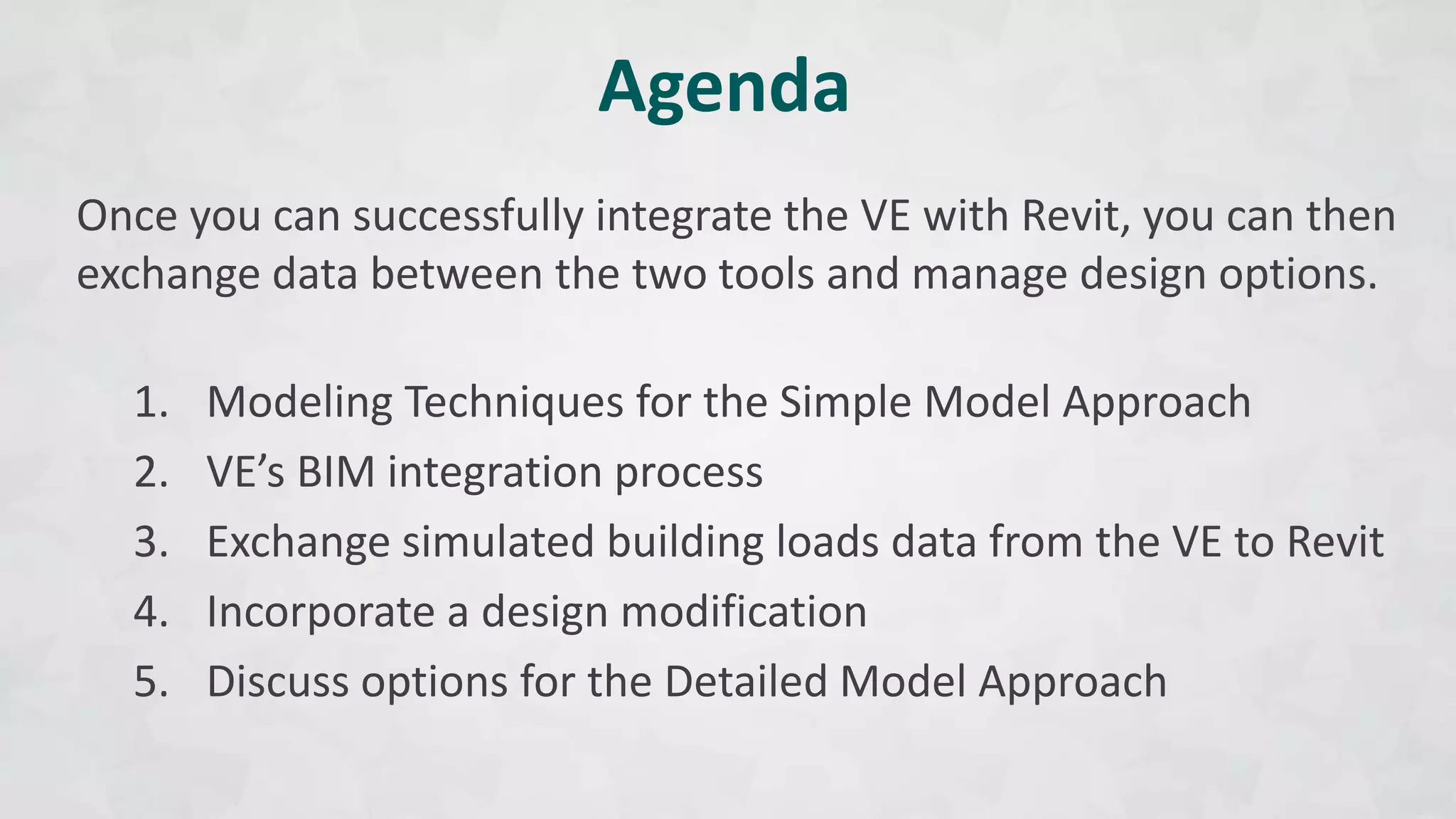 Agenda

Once you can successfully integrate the VE with Revit, you can then exchange data between the two tools and manage design options.

1. Modeling Techniques for the Simple Model Approach
2. VE’s BIM integration process
3. Exchange simulated building loads data from the VE to Revit
4. Incorporate a design modification
5. Discuss options for the Detailed Model Approach